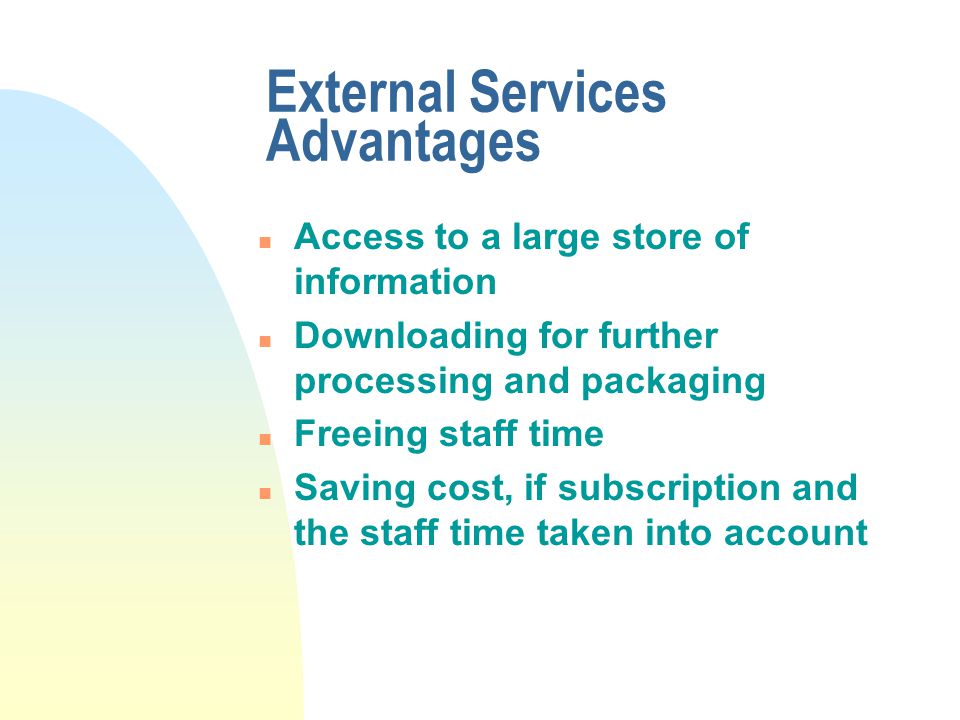 External Services Advantages

- Access to a large store of information
- Downloading for further processing and packaging
- Freeing staff time
- Saving cost, if subscription and the staff time taken into account